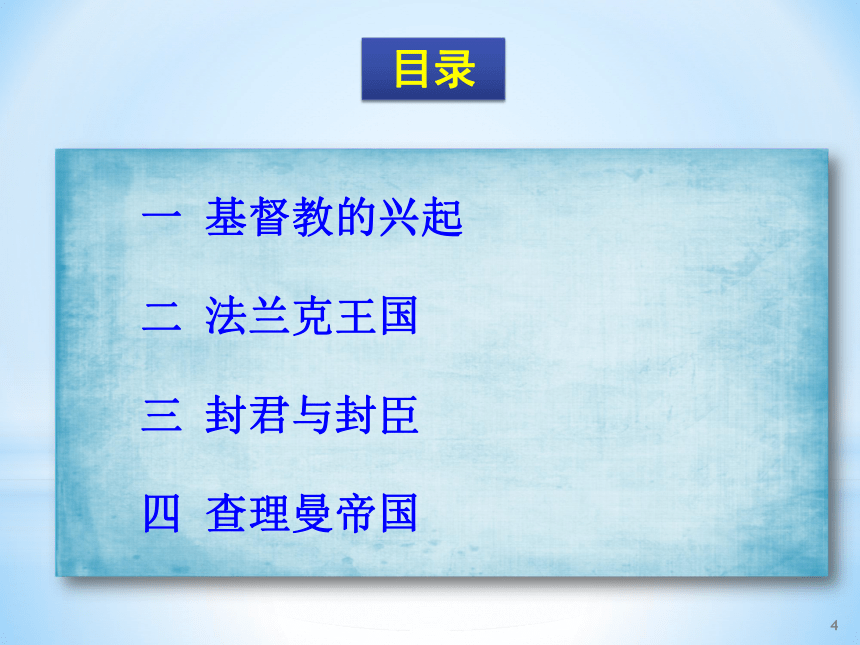 目录

一 基督教的兴起

二 法兰克王国

三 封君与封臣

四 查理曼帝国

4